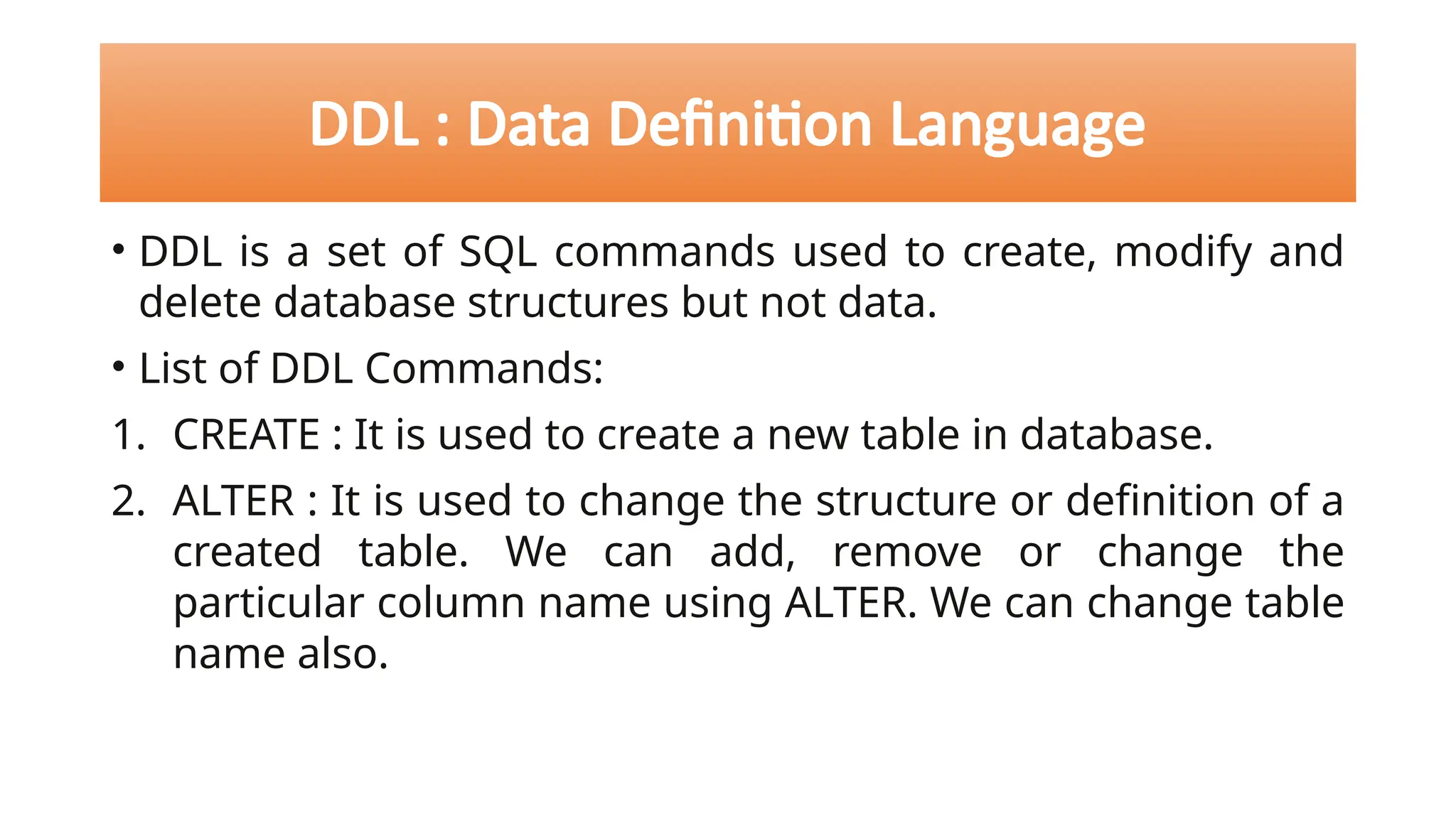 DDL : Data Definition Language

• DDL is a set of SQL commands used to create, modify and delete database structures but not data.

• List of DDL Commands:

1. CREATE : It is used to create a new table in database.

2. ALTER : It is used to change the structure or definition of a created table. We can add, remove or change the particular column name using ALTER. We can change table name also.